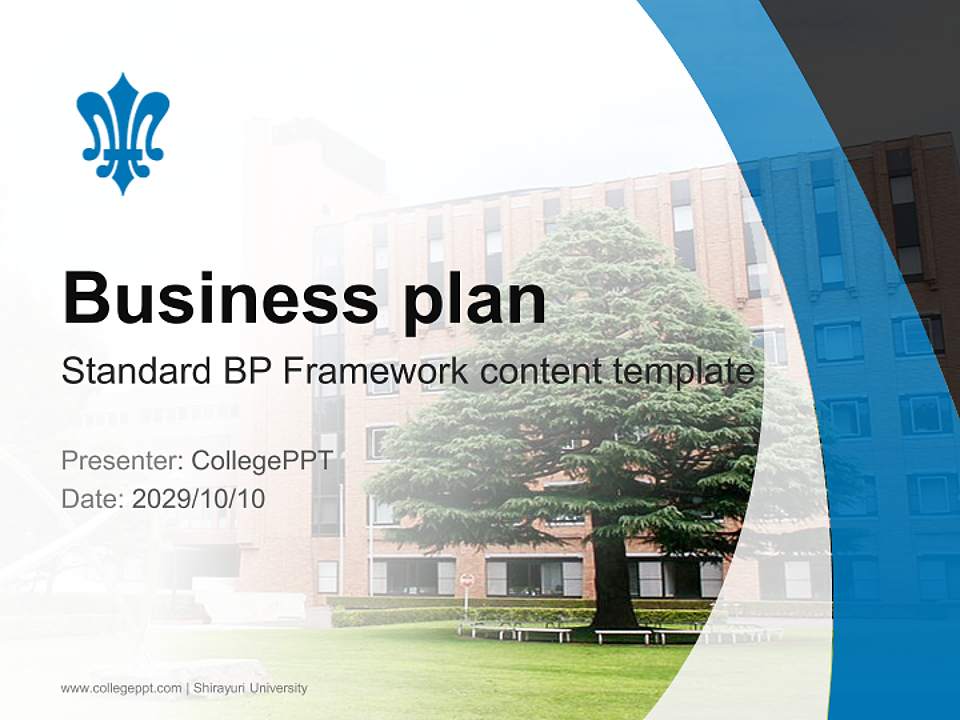 Business plan

Standard BP Framework content template

Presenter: CollegePPT

Date: 2029/10/10

www.collegeppt.com | Shirayuri University